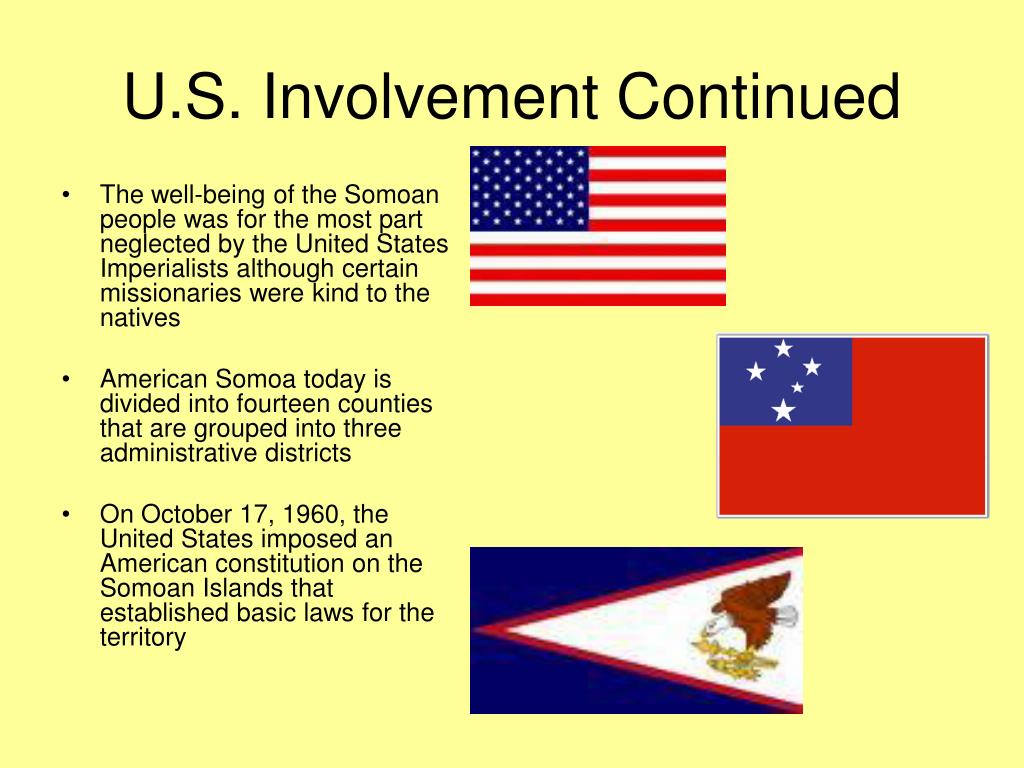 U.S. Involvement Continued

• The well-being of the Somoan people was for the most part neglected by the United States Imperialists although certain missionaries were kind to the natives

• American Somoa today is divided into fourteen counties that are grouped into three administrative districts

• On October 17, 1960, the United States imposed an American constitution on the Somoan Islands that established basic laws for the territory